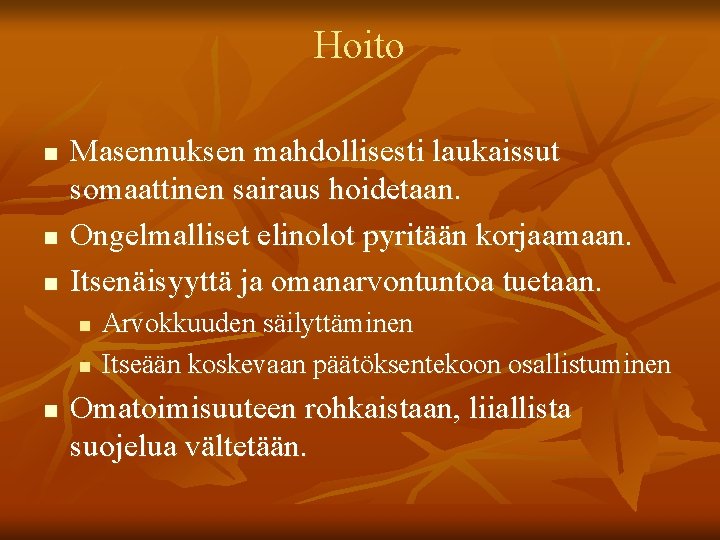 Hoito

■ Masennuksen mahdollisesti laukaissut somaattinen sairaus hoidetaan.
■ Ongelmalliset elinolot pyritään korjaamaan.
■ Itsenäisyyttä ja omanarvontuntoa tuetaan.
■ Arvokkuuden säilyttäminen
■ Itseään koskevaan päätöksentekoon osallistuminen
■ Omatoimisuuteen rohkaistaan, liiallista suojelua vältetään.